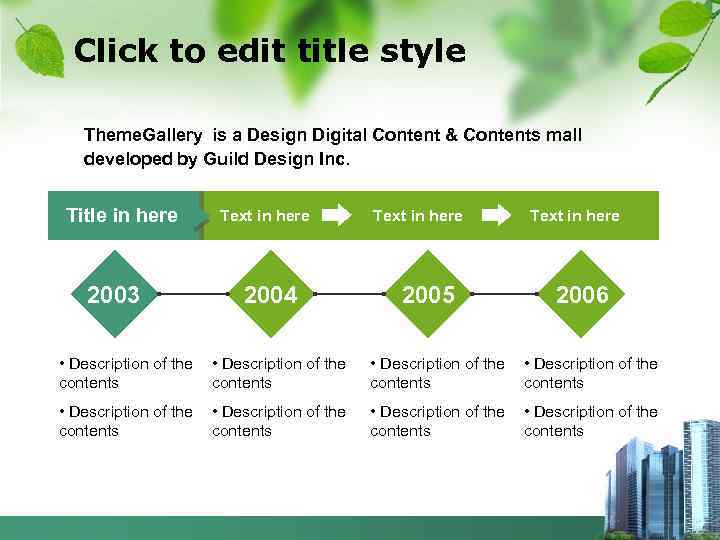 Click to edit title style

ThemeGallery is a Design Digital Content & Contents mall developed by Guild Design Inc.

Title in here Text in here Text in here Text in here

2003 2004 2005 2006

• Description of the contents

• Description of the contents

• Description of the contents

• Description of the contents

• Description of the contents

• Description of the contents

• Description of the contents

• Description of the contents